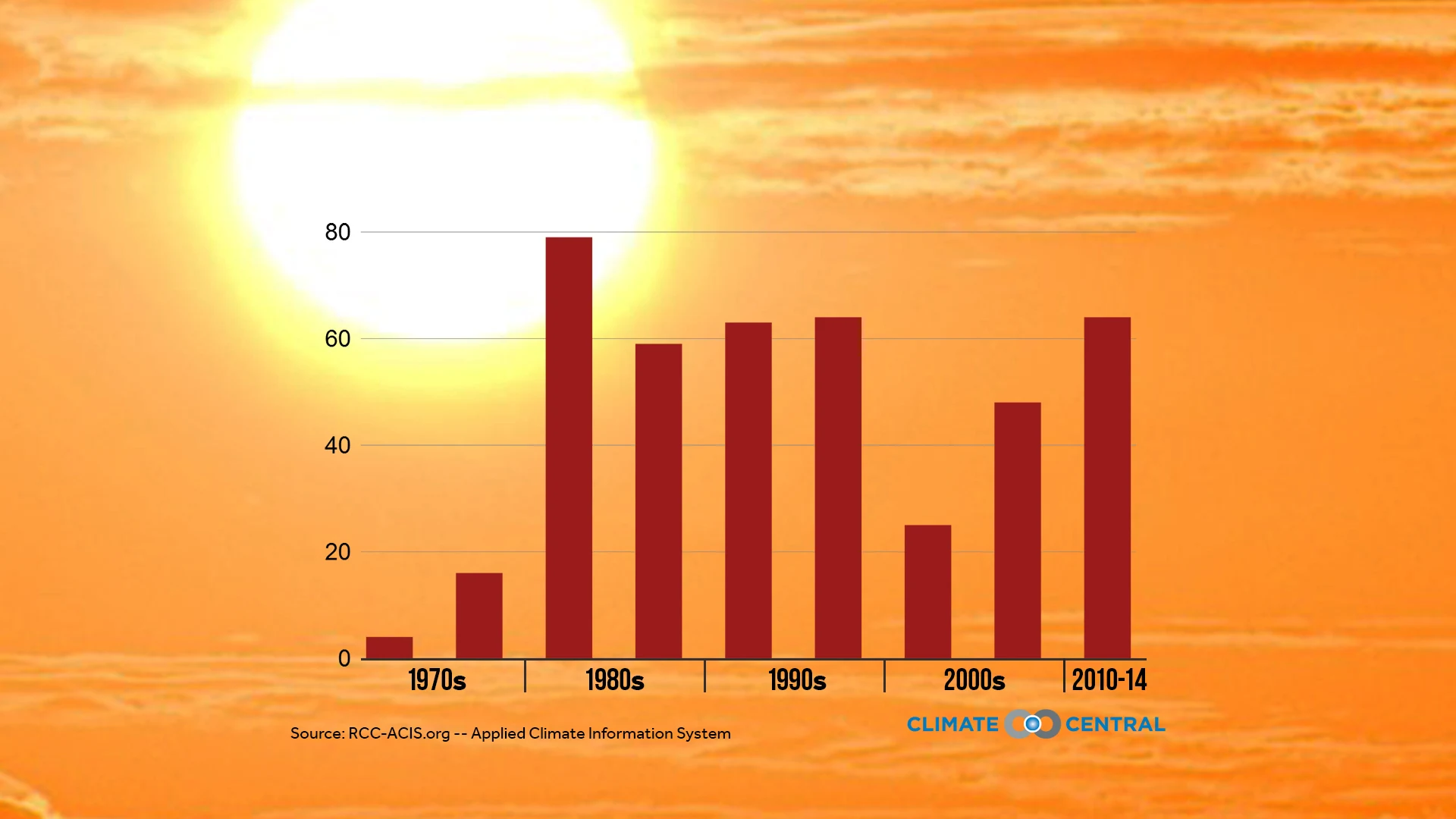 80
60
40
20
0
1970s
1980s
1990s
2000s
2010-14

Source: RCC-ACIS.org -- Applied Climate Information System

CLIMATE CENTRAL